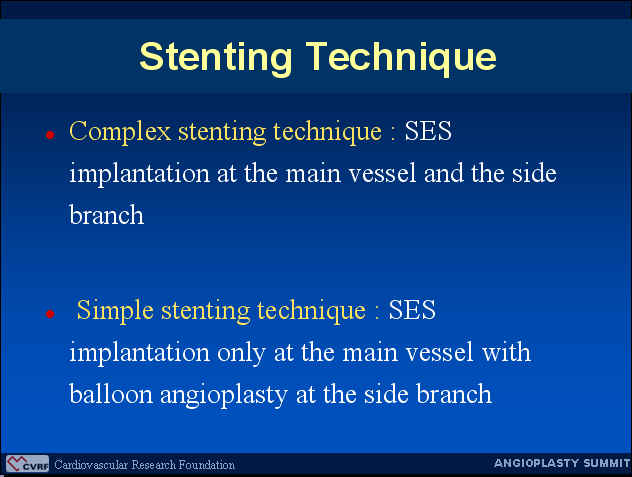 Stenting Technique

• Complex stenting technique : SES implantation at the main vessel and the side branch

• Simple stenting technique : SES implantation only at the main vessel with balloon angioplasty at the side branch

CVRF Cardiovascular Research Foundation

ANGIOPLASTY SUMMIT